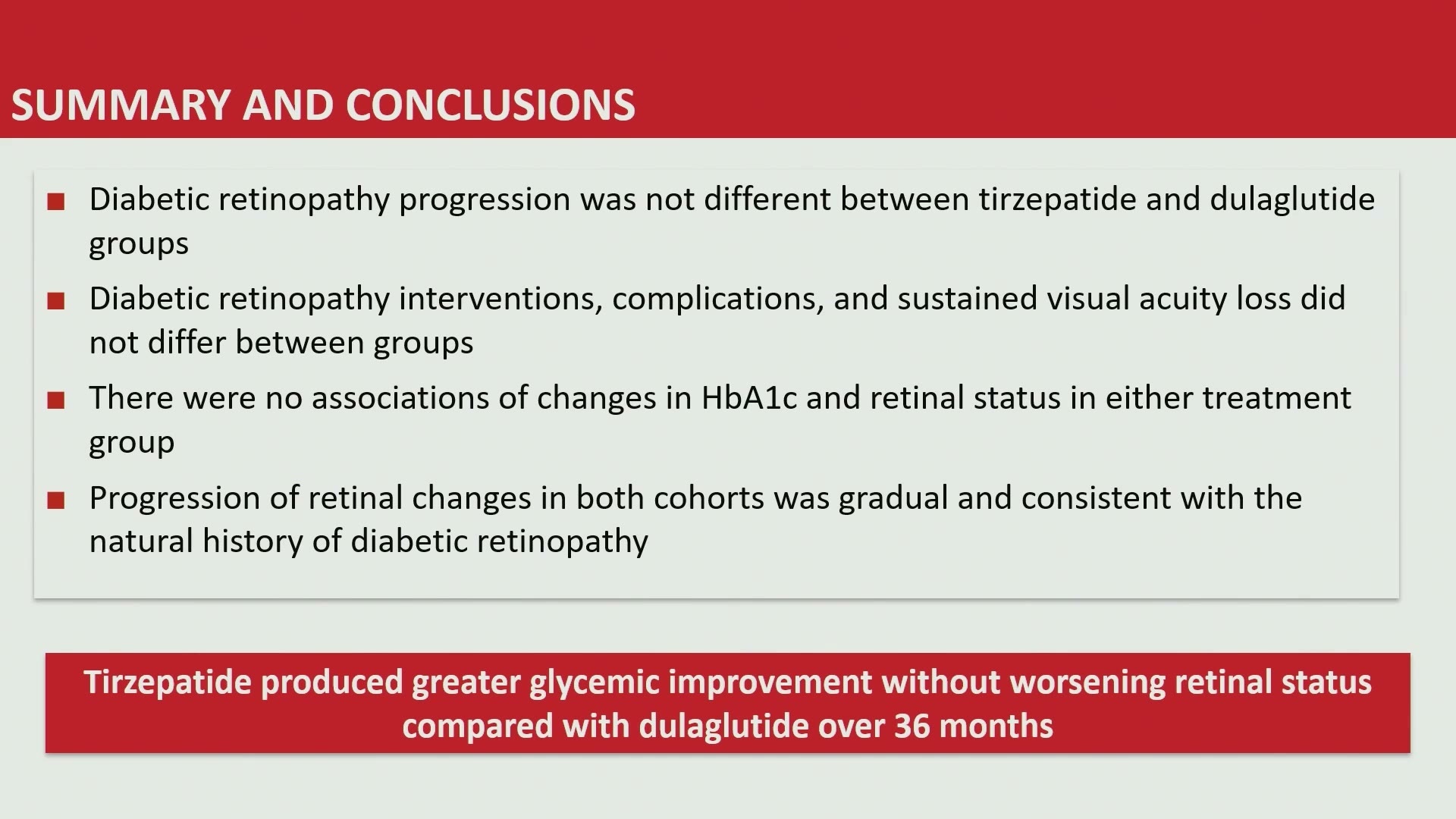 SUMMARY AND CONCLUSIONS

■ Diabetic retinopathy progression was not different between tirzepatide and dulaglutide groups

■ Diabetic retinopathy interventions, complications, and sustained visual acuity loss did not differ between groups

■ There were no associations of changes in HbA1c and retinal status in either treatment group

■ Progression of retinal changes in both cohorts was gradual and consistent with the natural history of diabetic retinopathy

Tirzepatide produced greater glycemic improvement without worsening retinal status compared with dulaglutide over 36 months